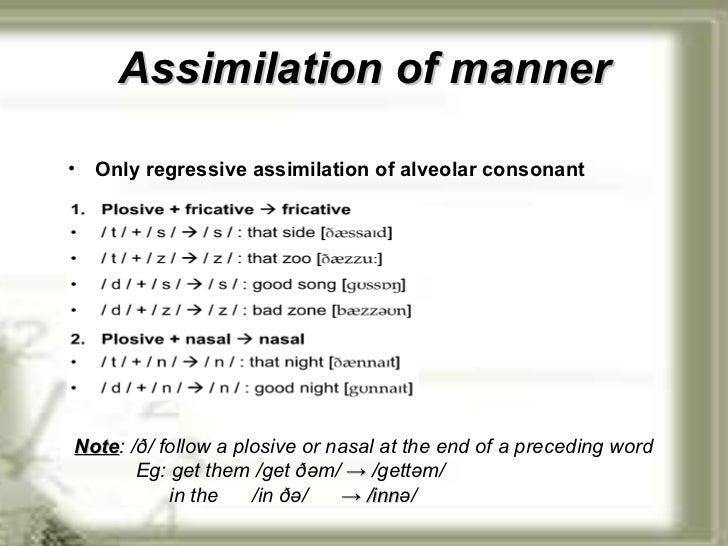 Assimilation of manner

• Only regressive assimilation of alveolar consonant

1. Plosive + fricative → fricative
• / t / + / s / → / s / : that side [ðæssaɪd]
• / t / + / z / → / z / : that zoo [ðæzzu:]
• / d / + / s / → / s / : good song [gʊssɒŋ]
• / d / + / z / → / z / : bad zone [bæzzəʊn]
2. Plosive + nasal → nasal
• / t / + / n / → / n / : that night [ðænnaɪt]
• / d / + / n / → / n / : good night [gʊnnaɪt]

Note: /ð/ follow a plosive or nasal at the end of a preceding word
Eg: get them /get ðəm/ → /gettəm/
in the /in ðə/ → /innə/